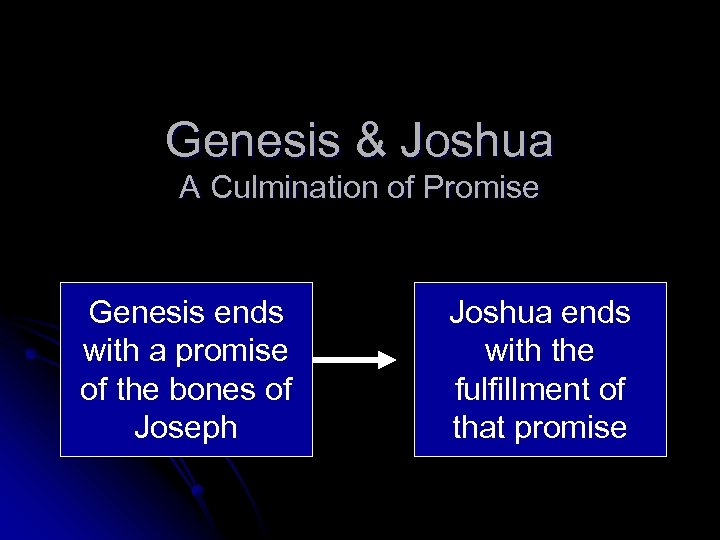 Genesis & Joshua
A Culmination of Promise

Genesis ends with a promise of the bones of Joseph

Joshua ends with the fulfillment of that promise